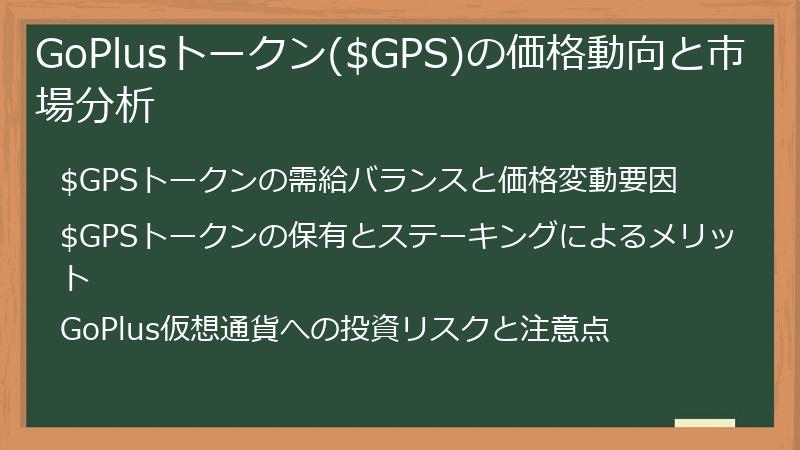 GoPlusトークン(\$GPS)の価格動向と市場分析

\$GPSトークンの需給バランスと価格変動要因

\$GPSトークンの保有とステーキングによるメリット

GoPlus仮想通貨への投資リスクと注意点